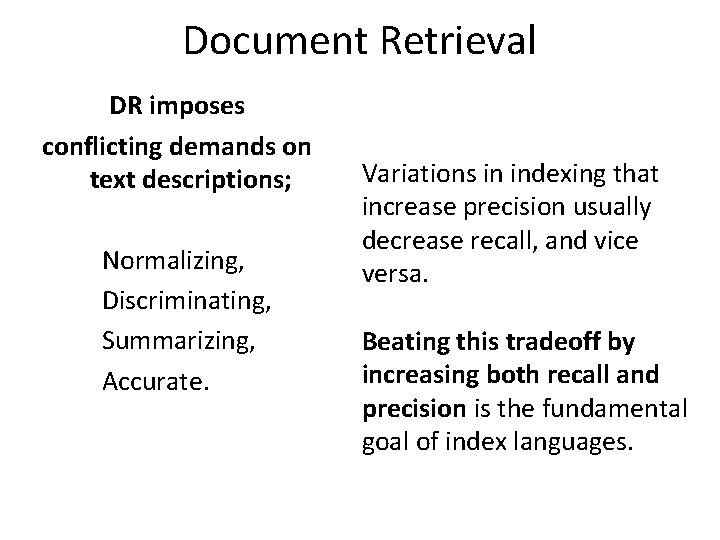 Document Retrieval

DR imposes conflicting demands on text descriptions;

Normalizing,
Discriminating,
Summarizing,
Accurate.

Variations in indexing that increase precision usually decrease recall, and vice versa.

Beating this tradeoff by increasing both recall and precision is the fundamental goal of index languages.